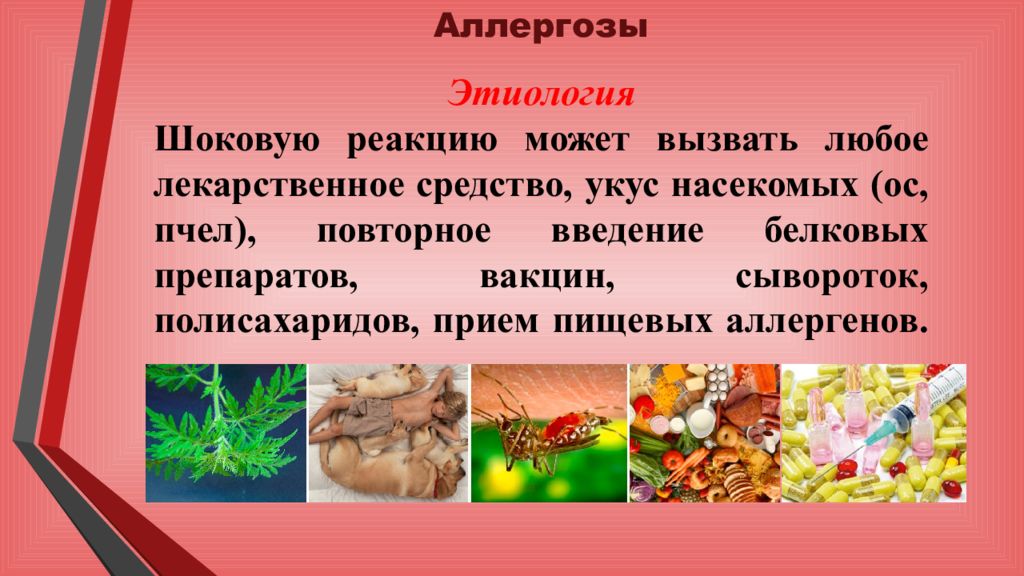 Аллергозы

Этиология

Шоковую реакцию может вызвать любое лекарственное средство, укус насекомых (ос, пчел), повторное введение белковых препаратов, вакцин, сывороток, полисахаридов, прием пищевых аллергенов.